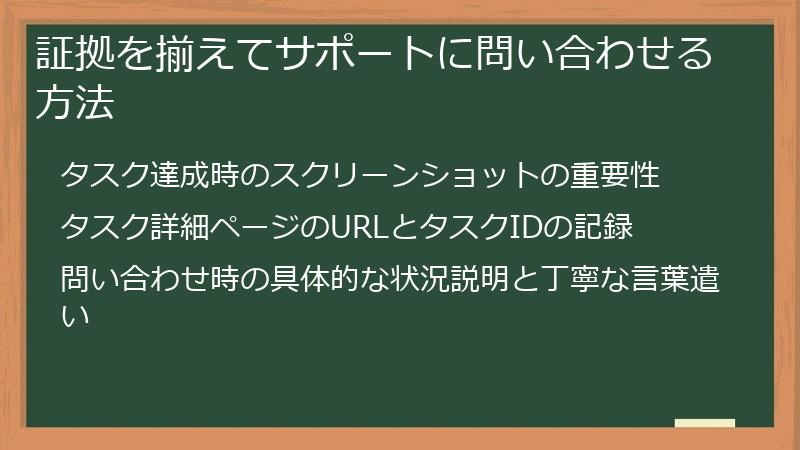 証拠を揃えてサポートに問い合わせる方法

タスク達成時のスクリーンショットの重要性

タスク詳細ページのURLとタスクIDの記録

問い合わせ時の具体的な状況説明と丁寧な言葉遣い